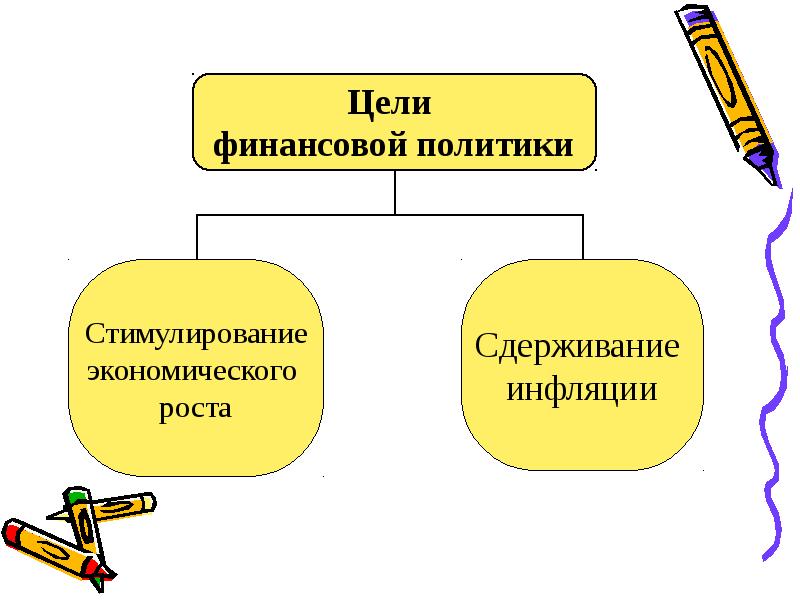 Цели финансовой политики

Стимулирование экономического роста

Сдерживание инфляции